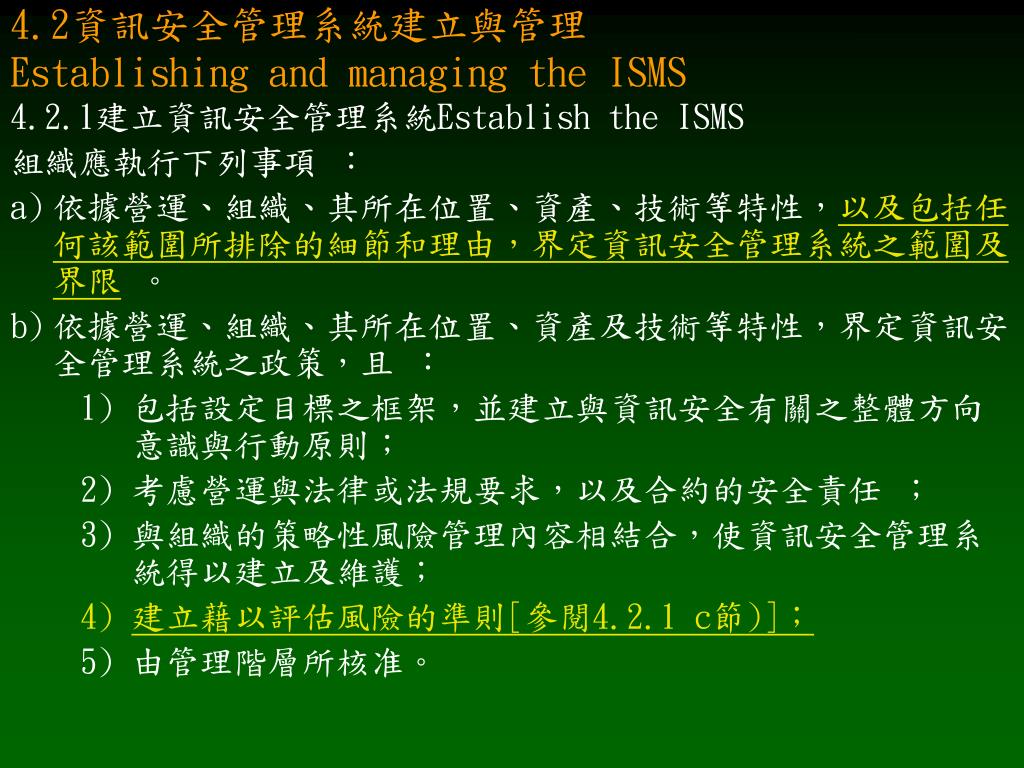 4.2資訊安全管理系統建立與管理
Establishing and managing the ISMS

4.2.1建立資訊安全管理系統Establish the ISMS

組織應執行下列事項 ：

a) 依據營運、組織、其所在位置、資產、技術等特性，以及包括任何該範圍所排除的細節和理由，界定資訊安全管理系統之範圍及界限 。

b) 依據營運、組織、其所在位置、資產及技術等特性，界定資訊安全管理系統之政策，且 ：

1) 包括設定目標之框架，並建立與資訊安全有關之整體方向意識與行動原則；

2) 考慮營運與法律或法規要求，以及合約的安全責任 ；

3) 與組織的策略性風險管理內容相結合，使資訊安全管理系統得以建立及維護；

4) 建立藉以評估風險的準則[參閱4.2.1 c節)]；

5) 由管理階層所核准。